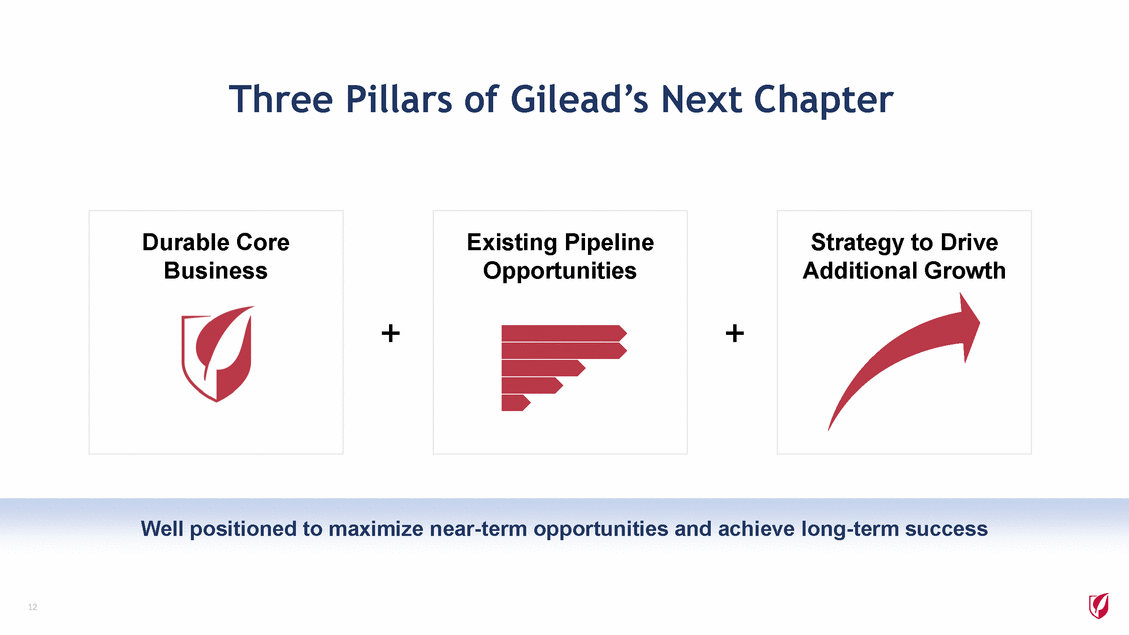 Three Pillars of Gilead's Next Chapter

Durable Core Business

+

Existing Pipeline Opportunities

+

Strategy to Drive Additional Growth

Well positioned to maximize near-term opportunities and achieve long-term success

12